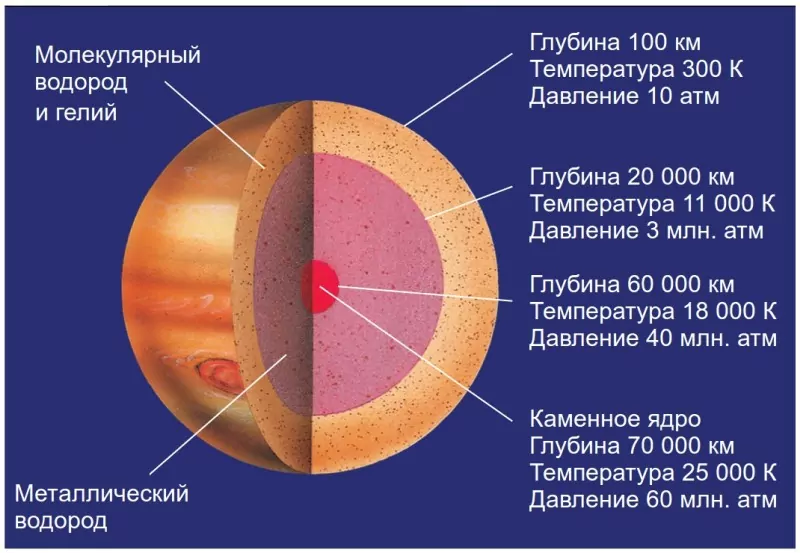 Молекулярный водород и гелий

Металлический водород

Глубина 100 км
Температура 300 К
Давление 10 атм

Глубина 20 000 км
Температура 11 000 К
Давление 3 млн. атм

Глубина 60 000 км
Температура 18 000 К
Давление 40 млн. атм

Каменное ядро
Глубина 70 000 км
Температура 25 000 К
Давление 60 млн. атм